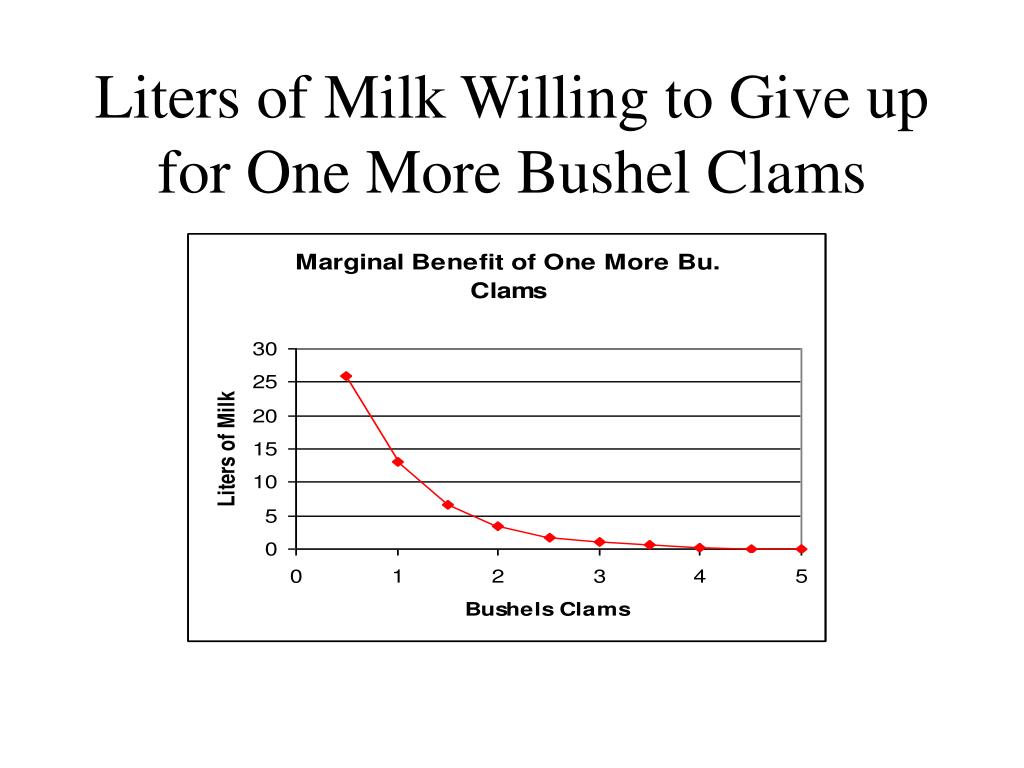 Liters of Milk Willing to Give up for One More Bushel Clams

Marginal Benefit of One More Bu. Clams

Liters of Milk

30
25
20
15
10
5
0

0 1 2 3 4 5

Bushels Clams